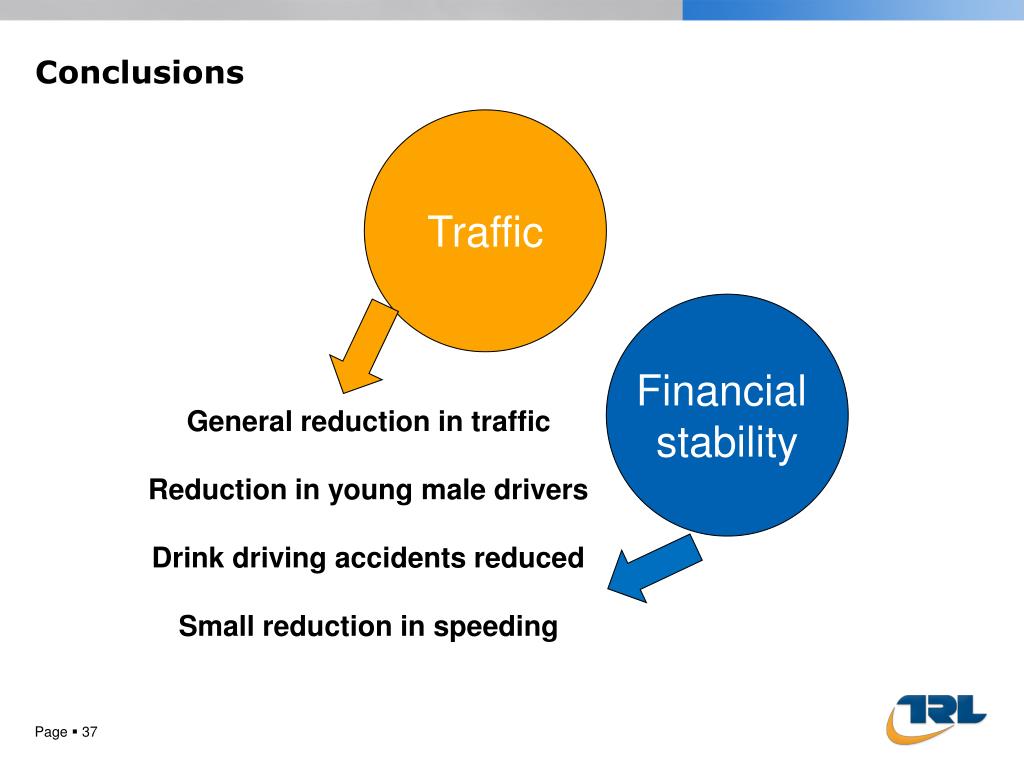 Conclusions

Traffic

Financial stability

General reduction in traffic

Reduction in young male drivers

Drink driving accidents reduced

Small reduction in speeding

Page ▪ 37

TRL